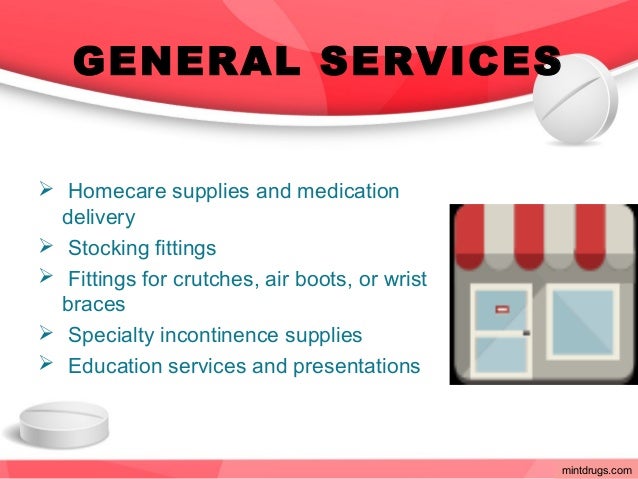 GENERAL SERVICES

➢ Homecare supplies and medication delivery
➢ Stocking fittings
➢ Fittings for crutches, air boots, or wrist braces
➢ Specialty incontinence supplies
➢ Education services and presentations

mintdrugs.com